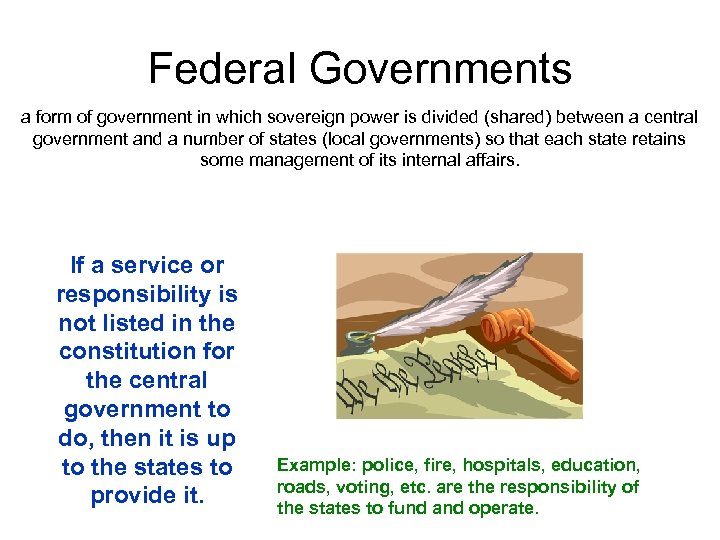 Federal Governments

a form of government in which sovereign power is divided (shared) between a central government and a number of states (local governments) so that each state retains some management of its internal affairs.

If a service or responsibility is not listed in the constitution for the central government to do, then it is up to the states to provide it.

We the People

Example: police, fire, hospitals, education, roads, voting, etc. are the responsibility of the states to fund and operate.